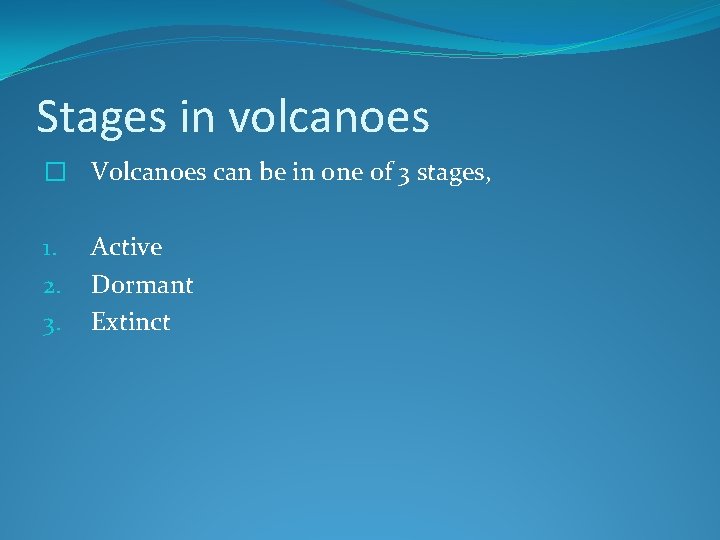 Stages in volcanoes

Volcanoes can be in one of 3 stages,

1. Active
2. Dormant
3. Extinct